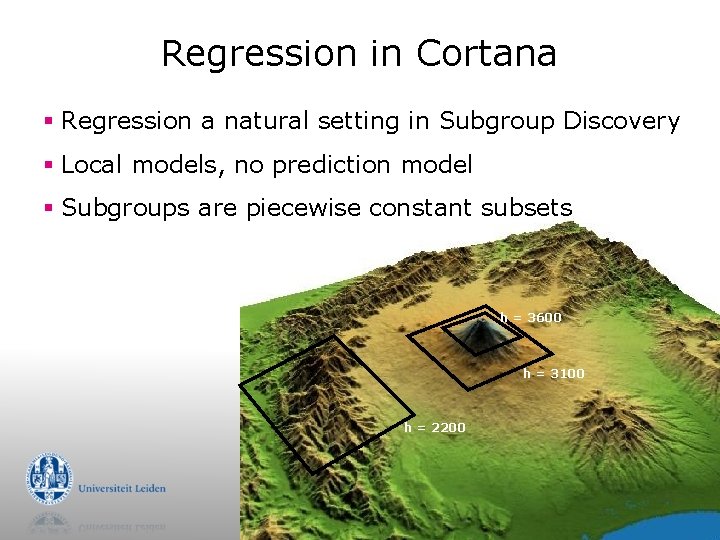 Regression in Cortana

▪ Regression a natural setting in Subgroup Discovery

▪ Local models, no prediction model

▪ Subgroups are piecewise constant subsets

h = 3600

h = 3100

h = 2200

Universiteit Leiden